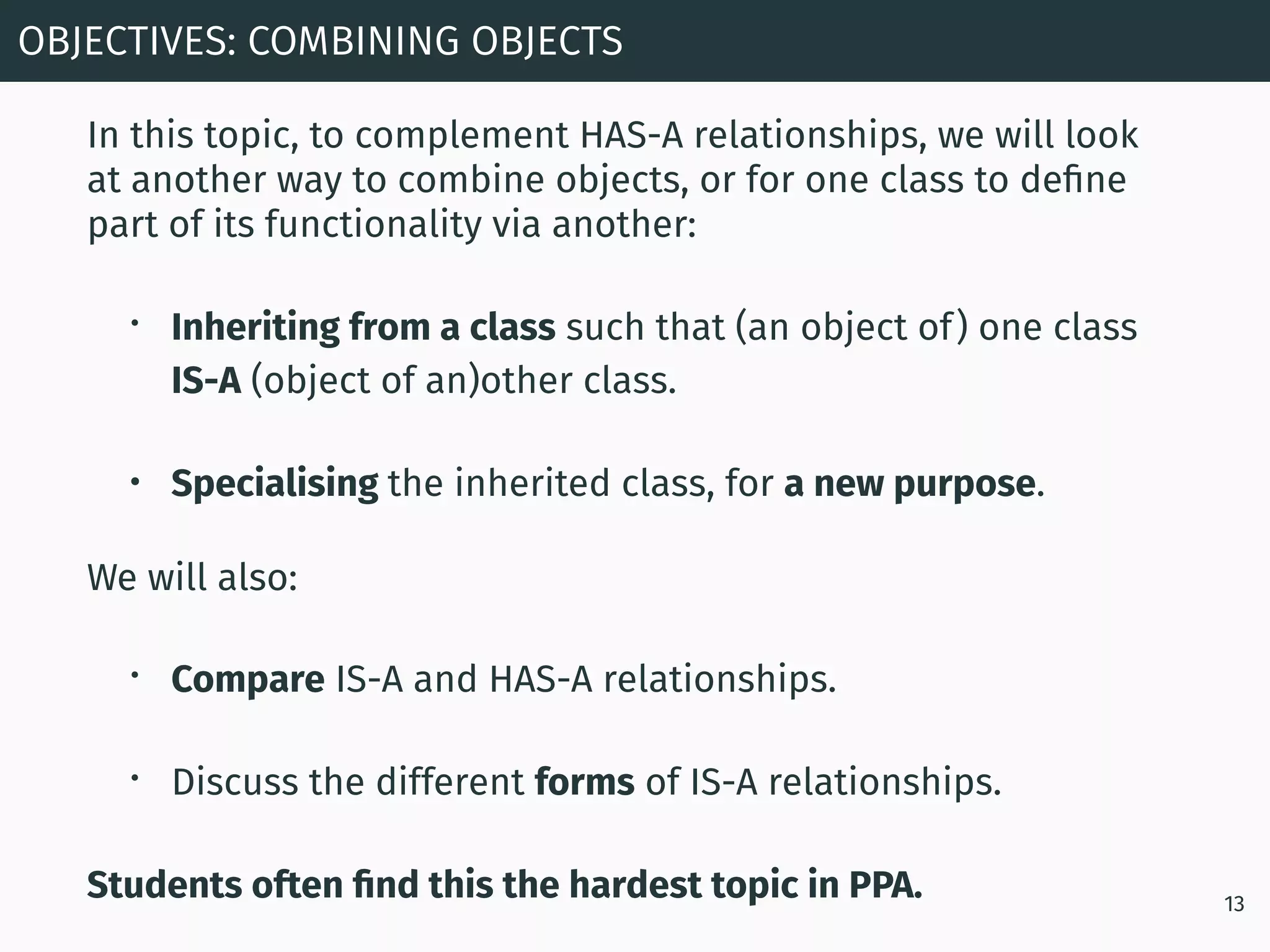 OBJECTIVES: COMBINING OBJECTS

In this topic, to complement HAS-A relationships, we will look at another way to combine objects, or for one class to define part of its functionality via another:

• Inheriting from a class such that (an object of) one class IS-A (object of an)other class.

• Specialising the inherited class, for a new purpose.

We will also:

• Compare IS-A and HAS-A relationships.

• Discuss the different forms of IS-A relationships.

Students often find this the hardest topic in PPA.

13